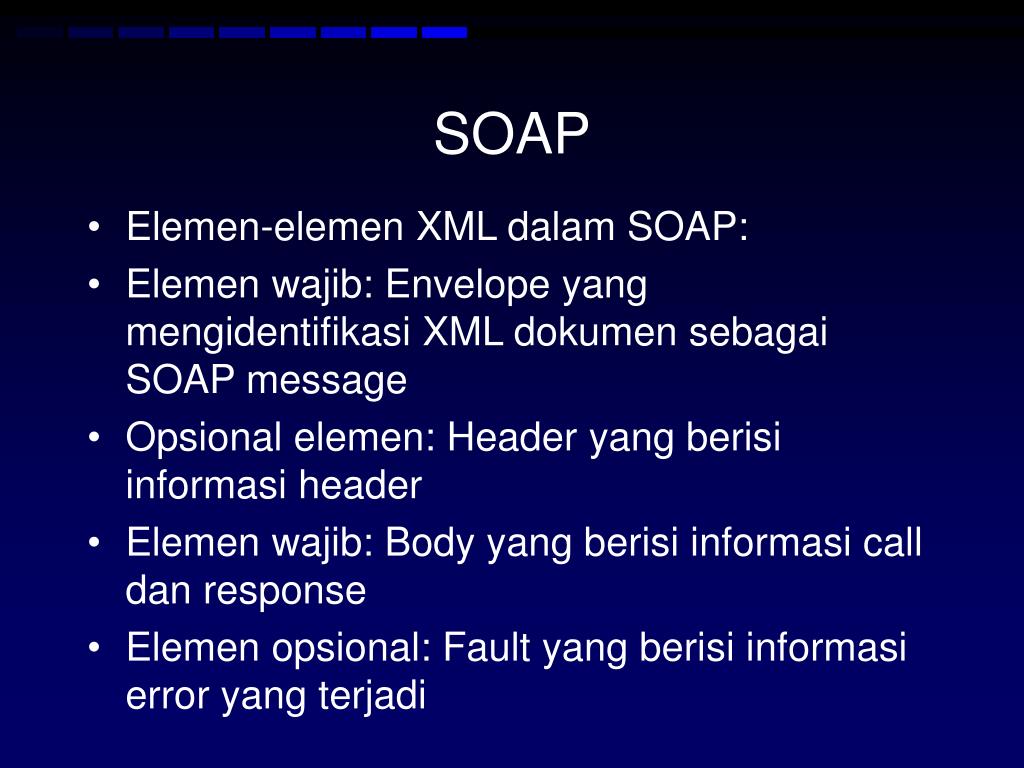 SOAP

• Elemen-elemen XML dalam SOAP:
• Elemen wajib: Envelope yang mengidentifikasi XML dokumen sebagai SOAP message
• Opsional elemen: Header yang berisi informasi header
• Elemen wajib: Body yang berisi informasi call dan response
• Elemen opsional: Fault yang berisi informasi error yang terjadi